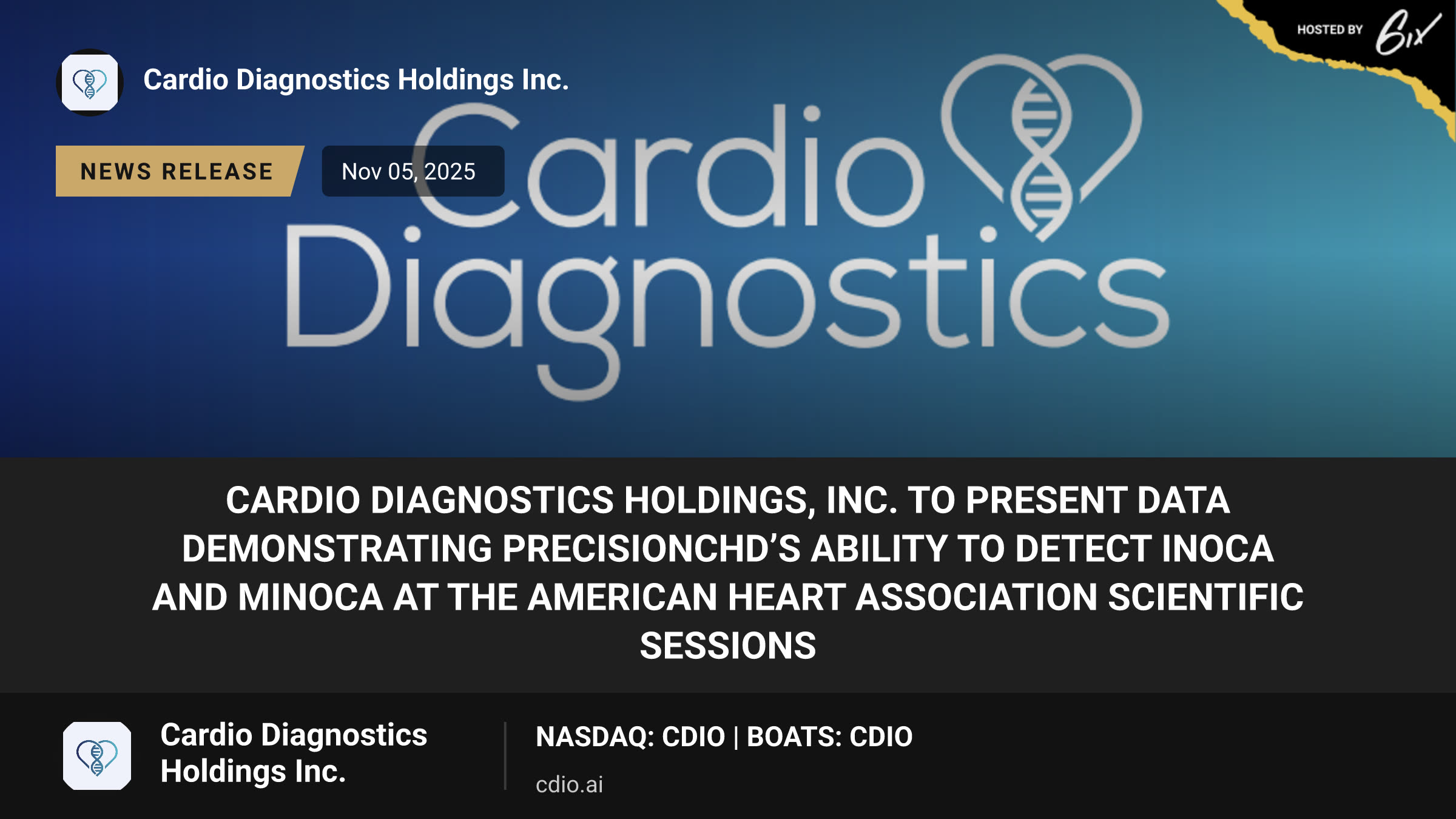 HOSTED BY 6ix

Cardio Diagnostics Holdings Inc.

NEWS RELEASE

Nov 05, 2025

Cardio Diagnostics

CARDIO DIAGNOSTICS HOLDINGS, INC. TO PRESENT DATA DEMONSTRATING PRECISIONCHD'S ABILITY TO DETECT INOCA AND MINOCA AT THE AMERICAN HEART ASSOCIATION SCIENTIFIC SESSIONS

Cardio Diagnostics Holdings Inc.

NASDAQ: CDIO | BOATS: CDIO

cdio.ai